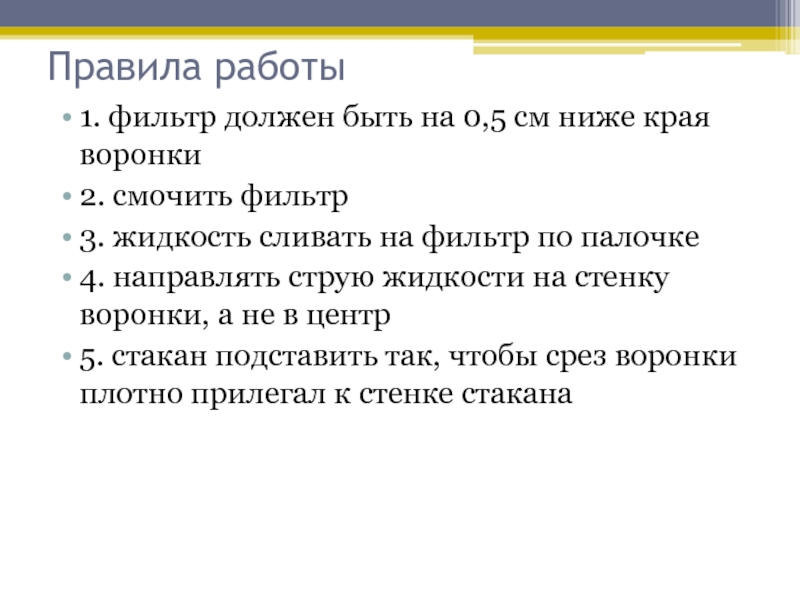 Правила работы

• 1. фильтр должен быть на 0,5 см ниже края воронки
• 2. смочить фильтр
• 3. жидкость сливать на фильтр по палочке
• 4. направлять струю жидкости на стенку воронки, а не в центр
• 5. стакан подставить так, чтобы срез воронки плотно прилегал к стенке стакана